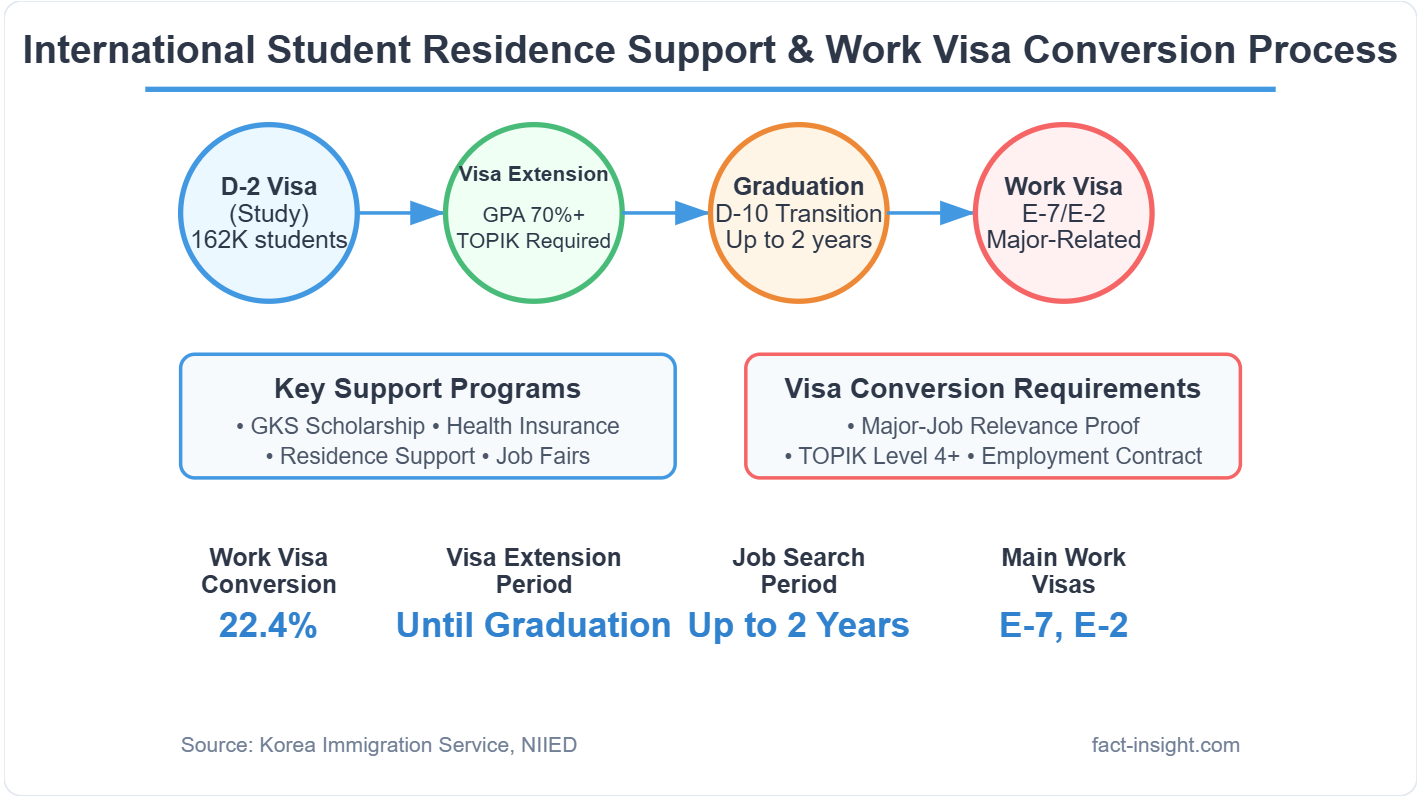 International Student Residence Support & Work Visa Conversion Process

D-2 Visa
(Study)
162K students

Visa Extension
GPA 70%+
TOPIK Required

Graduation
D-10 Transition
Up to 2 years

Work Visa
E-7/E-2
Major-Related

Key Support Programs
• GKS Scholarship • Health Insurance
• Residence Support • Job Fairs

Visa Conversion Requirements
• Major-Job Relevance Proof
• TOPIK Level 4+ • Employment Contract

Work Visa Conversion
22.4%

Visa Extension Period
Until Graduation

Job Search Period
Up to 2 Years

Main Work Visas
E-7, E-2

Source: Korea Immigration Service, NIIED

fact-insight.com